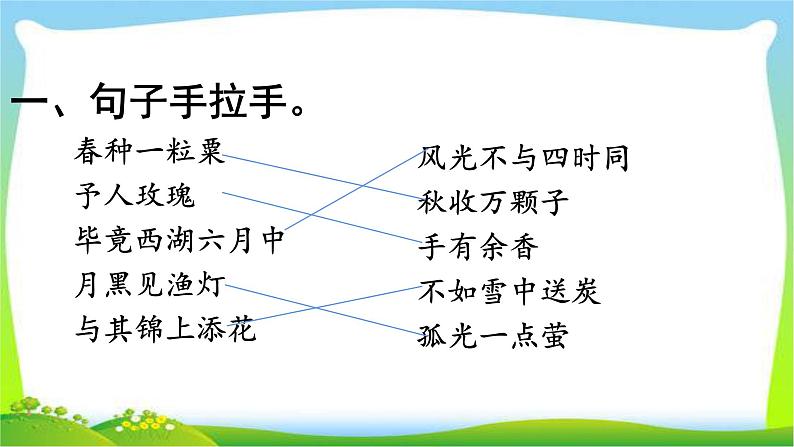 一、句子手拉手。

春种一粒粟
予人玫瑰
毕竟西湖六月中
月黑见渔灯
与其锦上添花

风光不与四时同
秋收万颗子
手有余香
不如雪中送炭
孤光一点萤